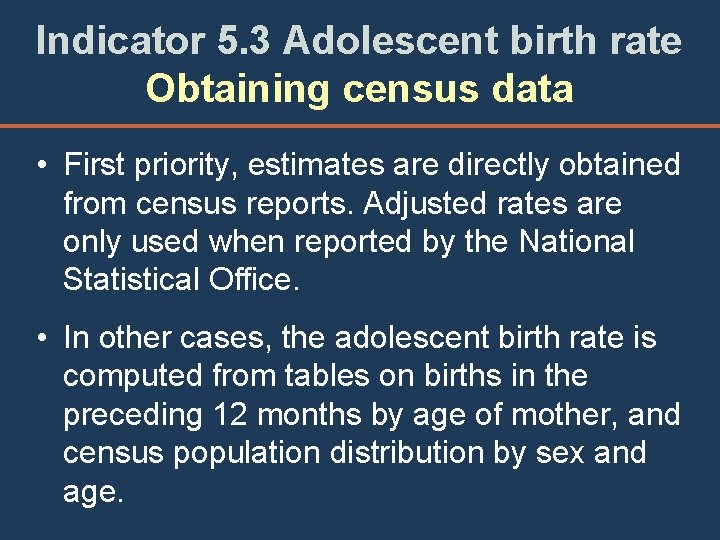 Indicator 5.3 Adolescent birth rate
Obtaining census data

• First priority, estimates are directly obtained from census reports. Adjusted rates are only used when reported by the National Statistical Office.

• In other cases, the adolescent birth rate is computed from tables on births in the preceding 12 months by age of mother, and census population distribution by sex and age.